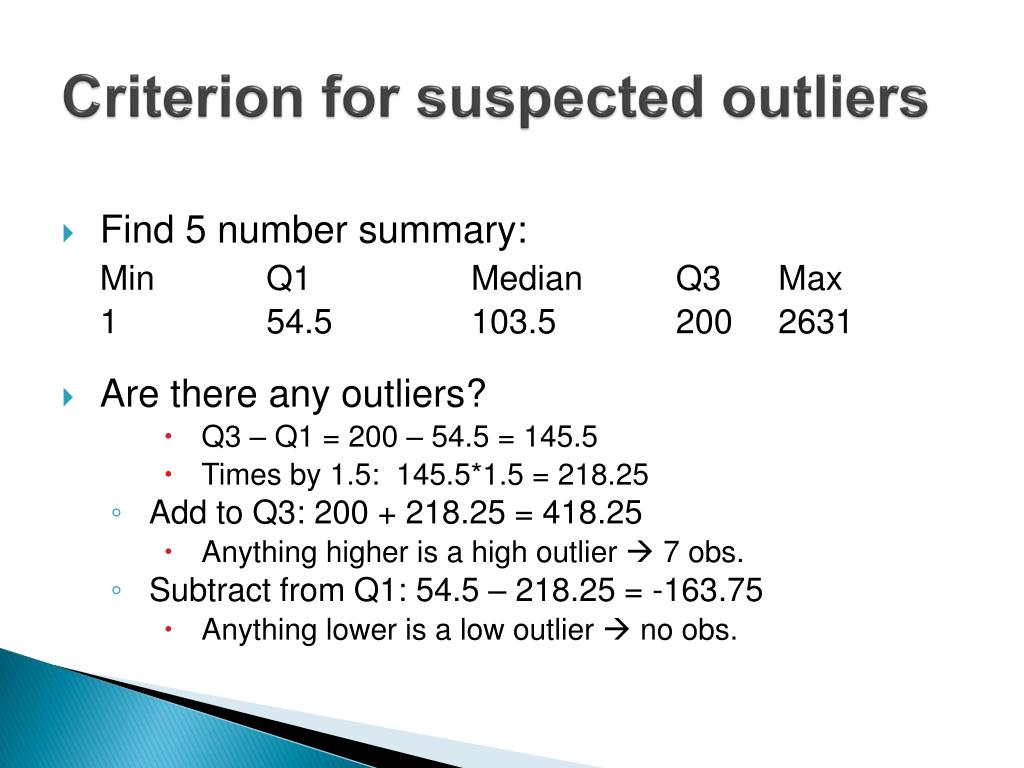 Criterion for suspected outliers

Find 5 number summary:

| Min | Q1 | Median | Q3 | Max |
|---|---|---|---|---|
| 1 | 54.5 | 103.5 | 200 | 2631 |

Are there any outliers?

Q3 – Q1 = 200 – 54.5 = 145.5

Times by 1.5: 145.5*1.5 = 218.25

Add to Q3: 200 + 218.25 = 418.25

Anything higher is a high outlier → 7 obs.

Subtract from Q1: 54.5 – 218.25 = -163.75

Anything lower is a low outlier → no obs.